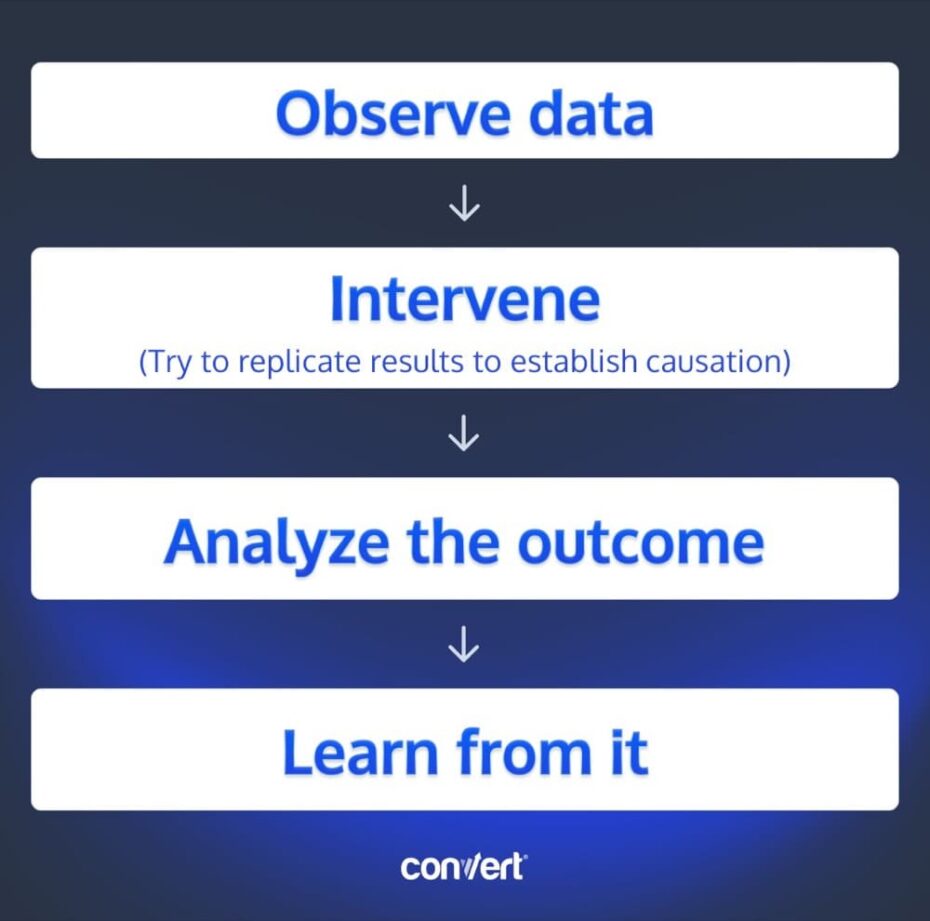 Observe data

↓

Intervene

(Try to replicate results to establish causation)

↓

Analyze the outcome

↓

Learn from it

convert